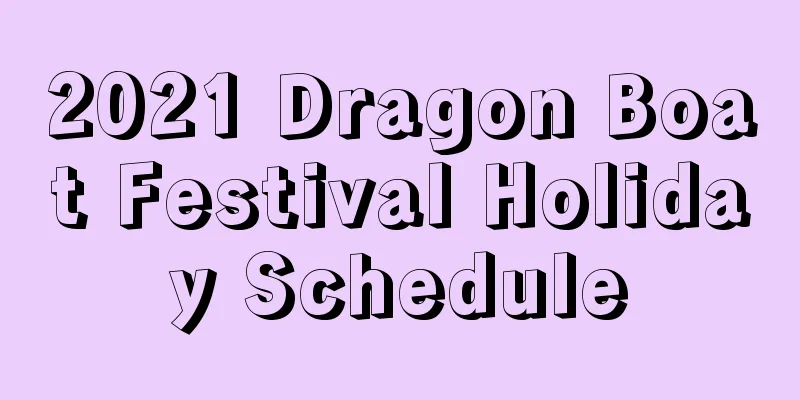 2021 Dragon Boat Festival Holiday Schedule